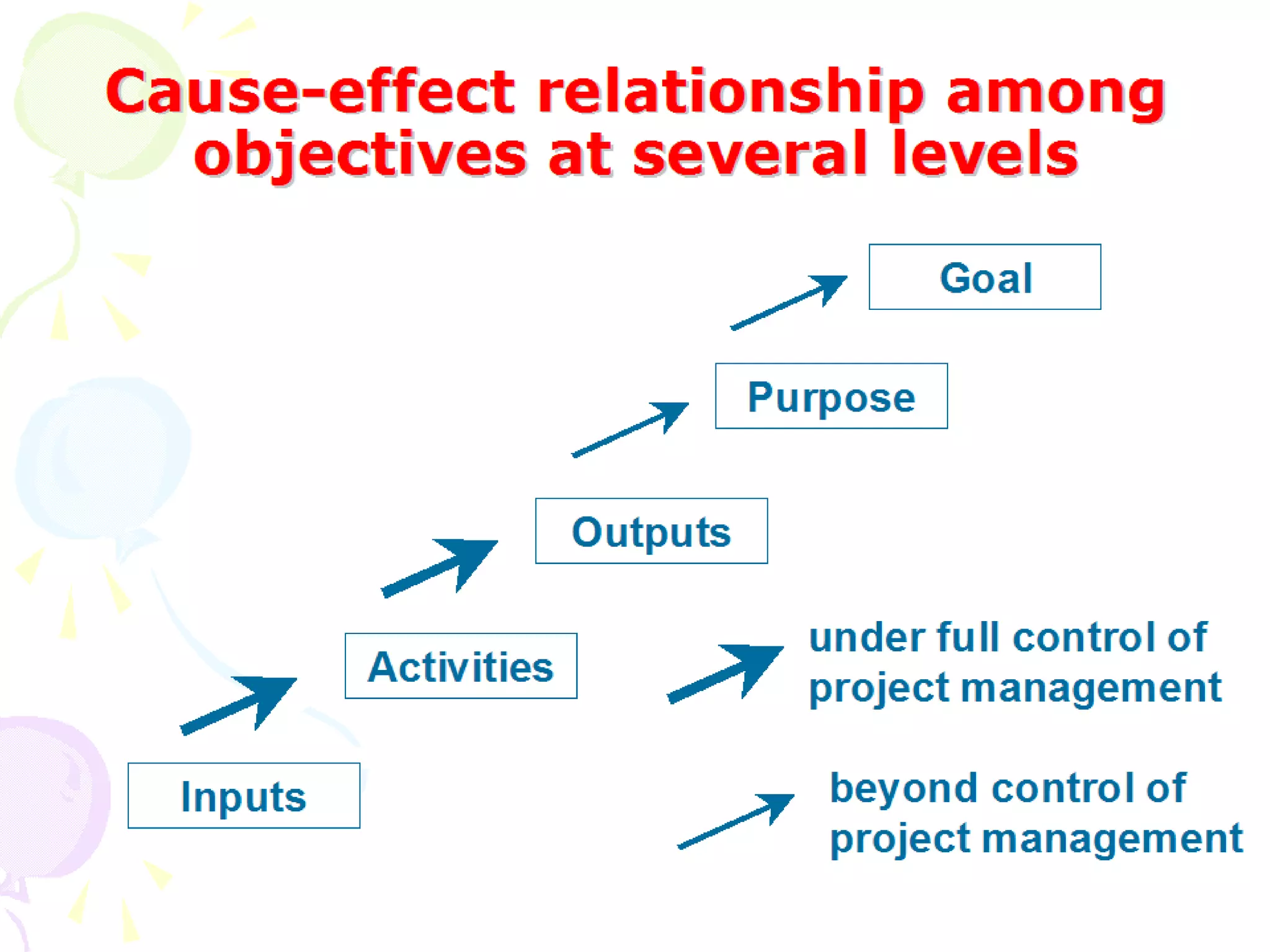 Cause-effect relationship among objectives at several levels

Goal

Purpose

Outputs

Activities

Inputs

under full control of project management

beyond control of project management